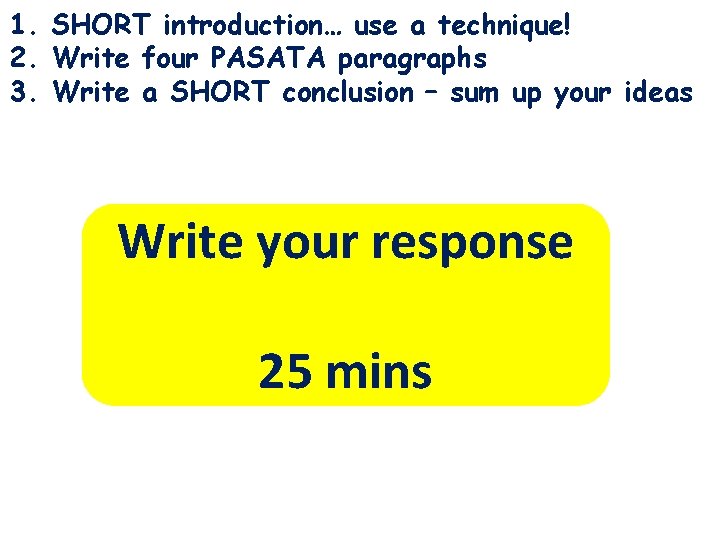 1. SHORT introduction… use a technique!
2. Write four PASATA paragraphs
3. Write a SHORT conclusion – sum up your ideas

Write your response

25 mins